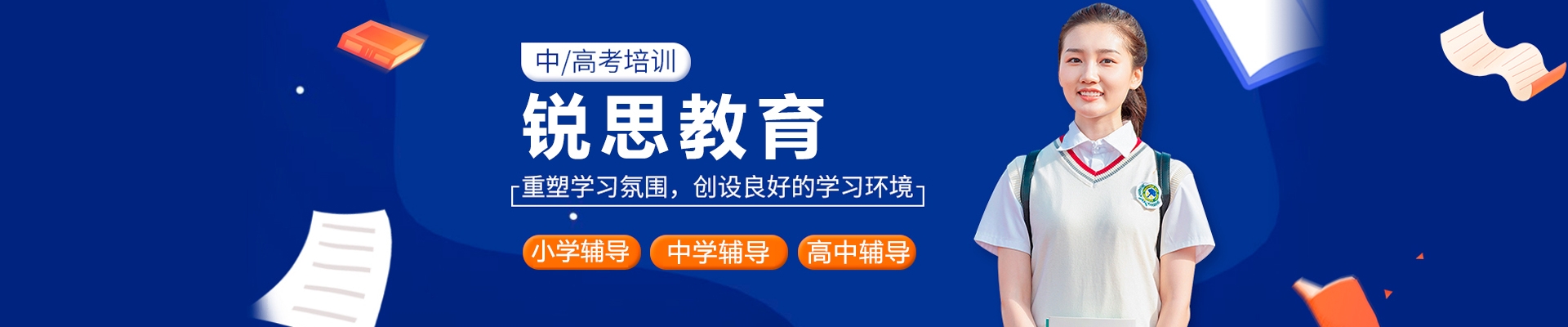 中/高考培训

锐思教育

重塑学习氛围，创设良好的学习环境

小学辅导 中学辅导 高中辅导